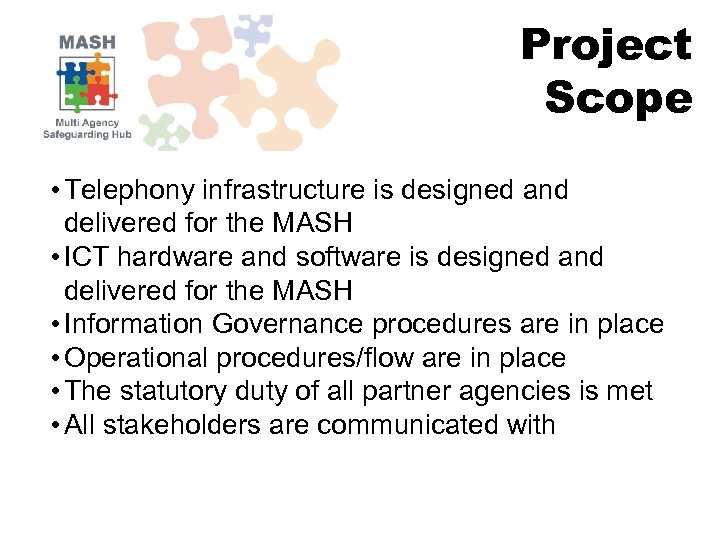 MASH

Multi Agency Safeguarding Hub

Project Scope

• Telephony infrastructure is designed and delivered for the MASH
• ICT hardware and software is designed and delivered for the MASH
• Information Governance procedures are in place
• Operational procedures/flow are in place
• The statutory duty of all partner agencies is met
• All stakeholders are communicated with